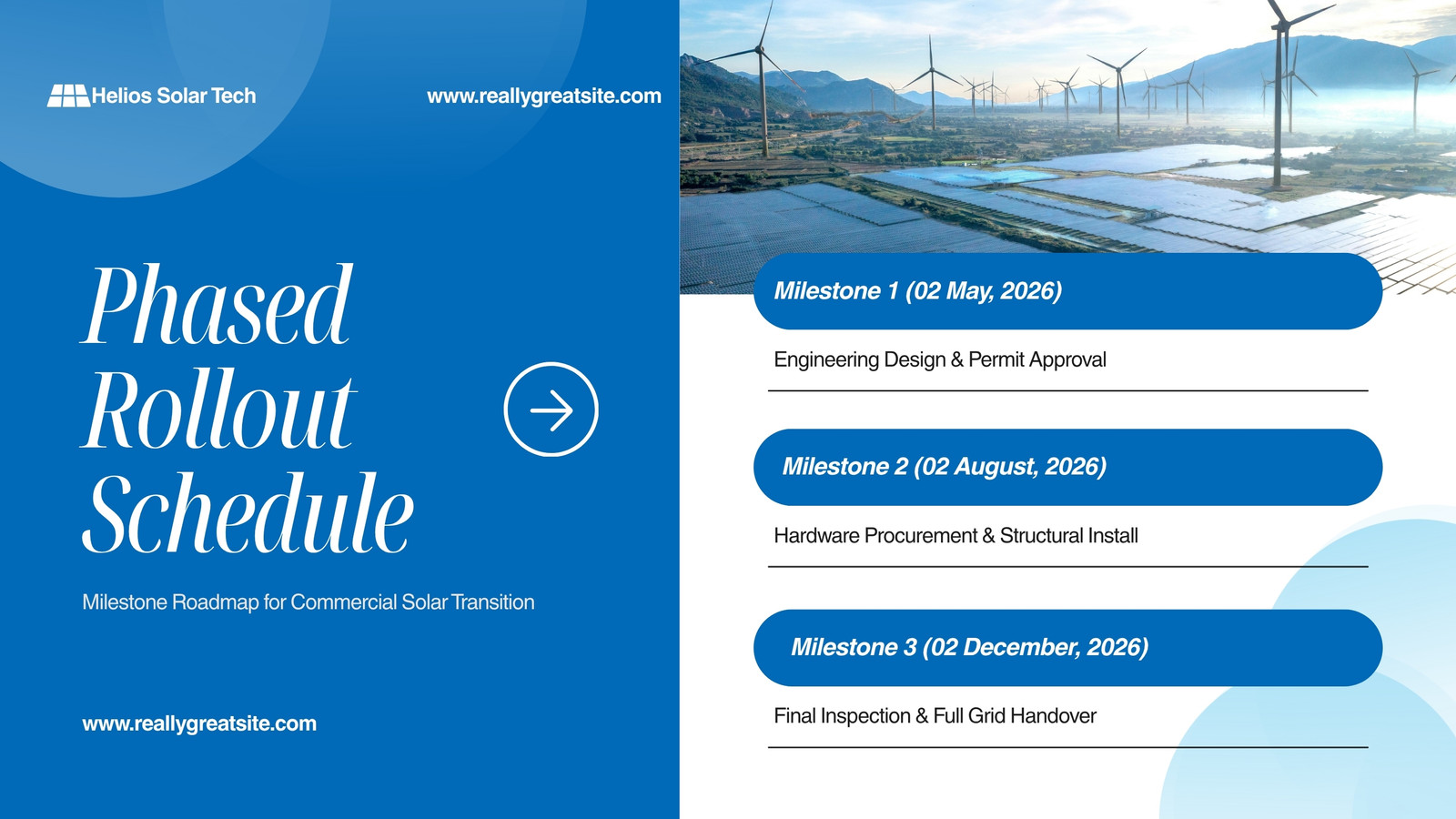 Helios Solar Tech

www.reallygreatsite.com

Phased Rollout Schedule

Milestone Roadmap for Commercial Solar Transition

www.reallygreatsite.com

Milestone 1 (02 May, 2026)

Engineering Design & Permit Approval

Milestone 2 (02 August, 2026)

Hardware Procurement & Structural Install

Milestone 3 (02 December, 2026)

Final Inspection & Full Grid Handover